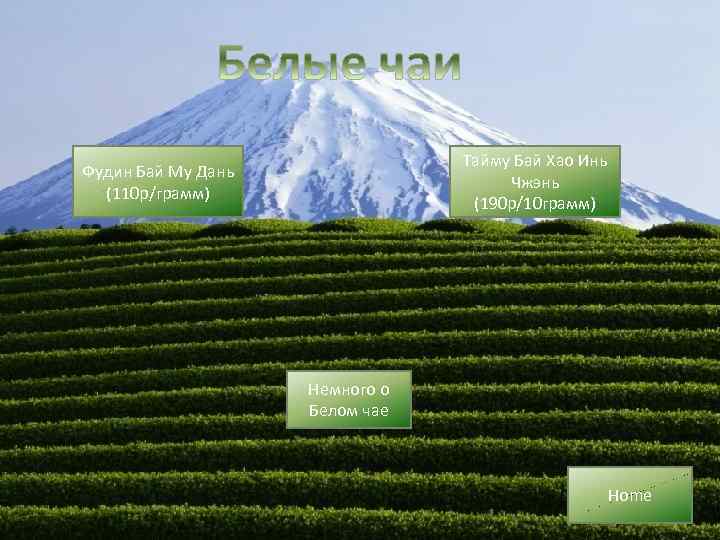 Белые чаи

Фудин Бай Му Дань (110р/грамм)

Тайму Бай Хао Инь Чжэнь (190р/10грамм)

Немного о Белом чае

Home